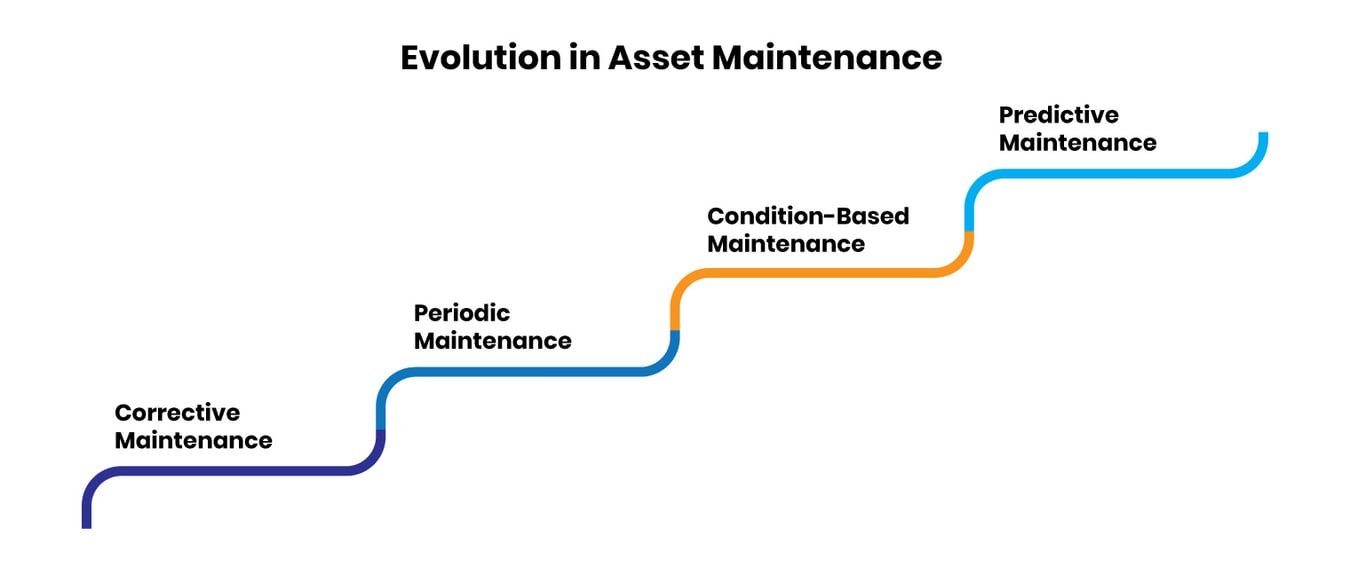 Evolution in Asset Maintenance

Corrective Maintenance

Periodic Maintenance

Condition-Based Maintenance

Predictive Maintenance